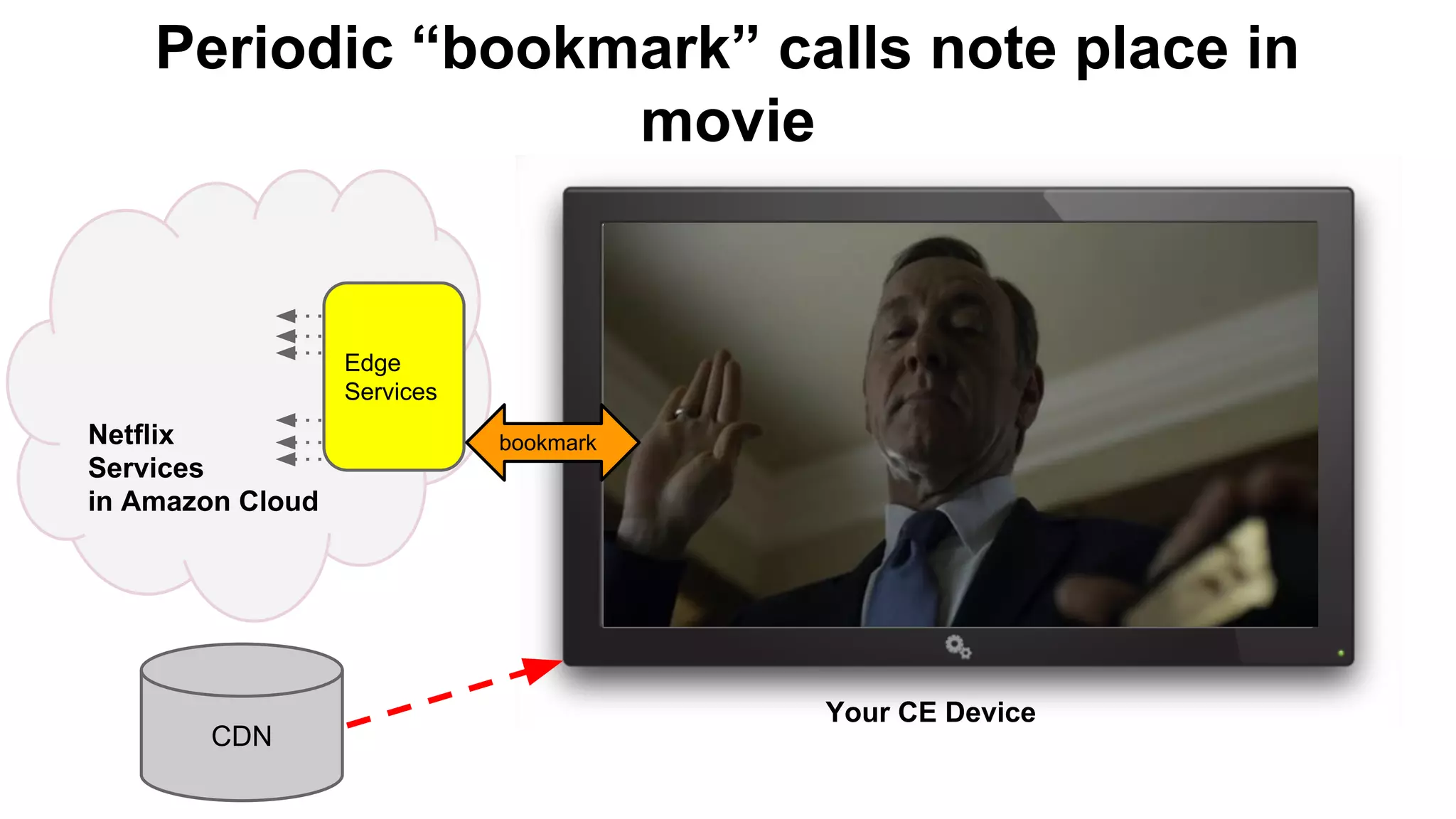 Periodic “bookmark” calls note place in movie

Edge Services

Netflix Services in Amazon Cloud

bookmark

CDN

Your CE Device